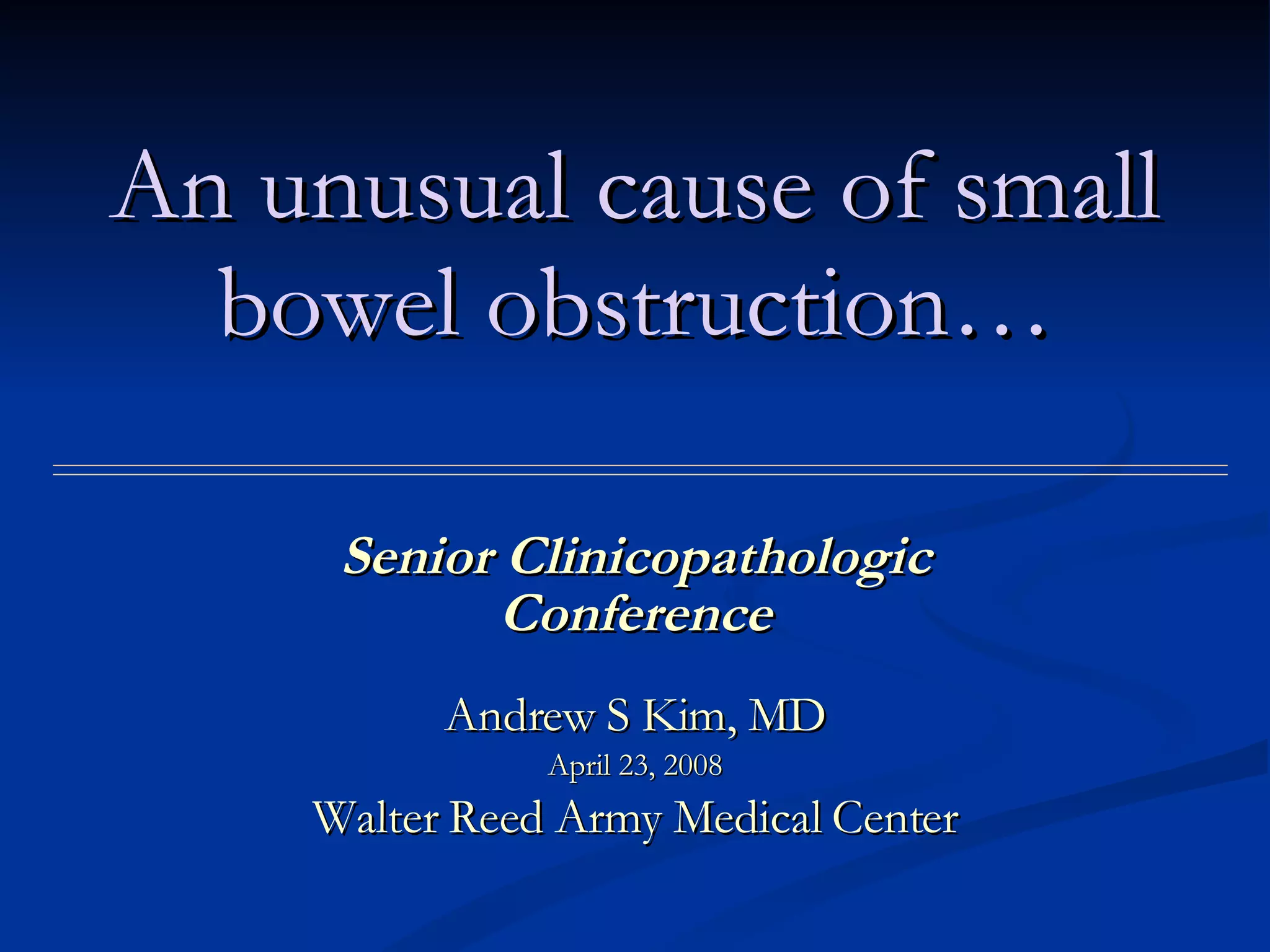 An unusual cause of small bowel obstruction…

Senior Clinicopathologic Conference

Andrew S Kim, MD

April 23, 2008

Walter Reed Army Medical Center